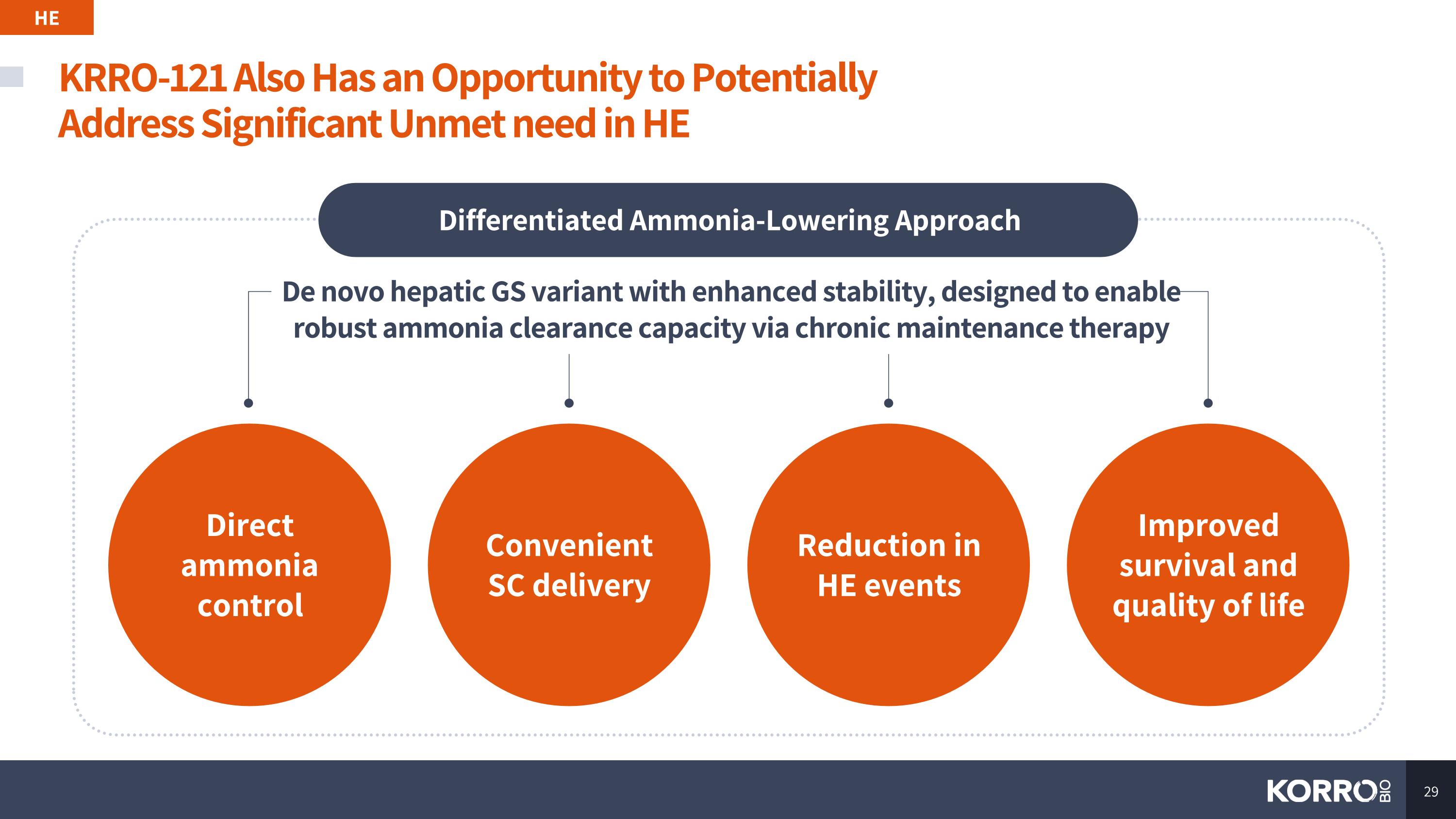 HE

KRRO-121 Also Has an Opportunity to Potentially Address Significant Unmet need in HE

Differentiated Ammonia-Lowering Approach

De novo hepatic GS variant with enhanced stability, designed to enable robust ammonia clearance capacity via chronic maintenance therapy

Direct ammonia control

Convenient SC delivery

Reduction in HE events

Improved survival and quality of life

KORRO BIO

29